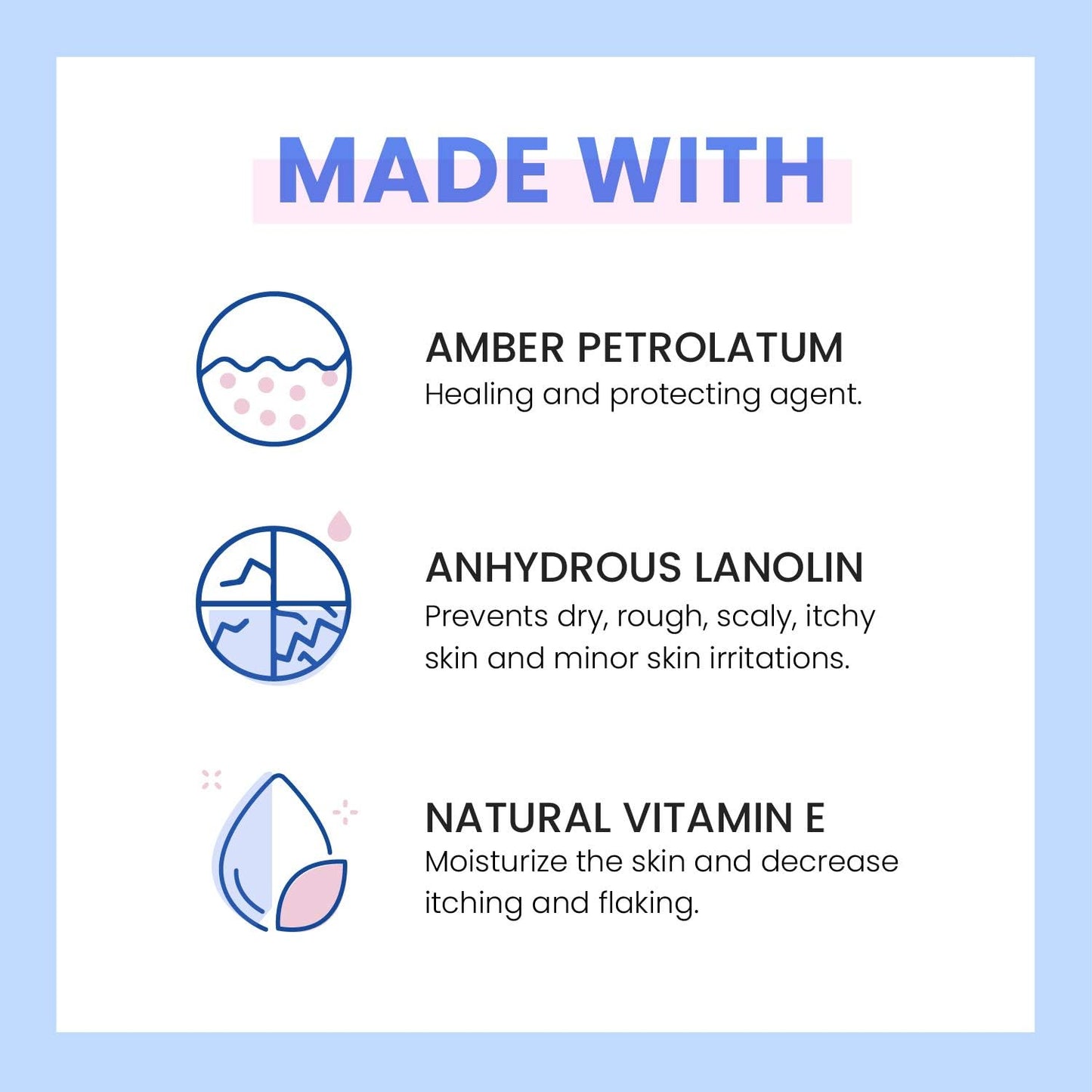 MADE WITH

AMBER PETROLATUM
Healing and protecting agent.

ANHYDROUS LANOLIN
Prevents dry, rough, scaly, itchy skin and minor skin irritations.

NATURAL VITAMIN E
Moisturize the skin and decrease itching and flaking.